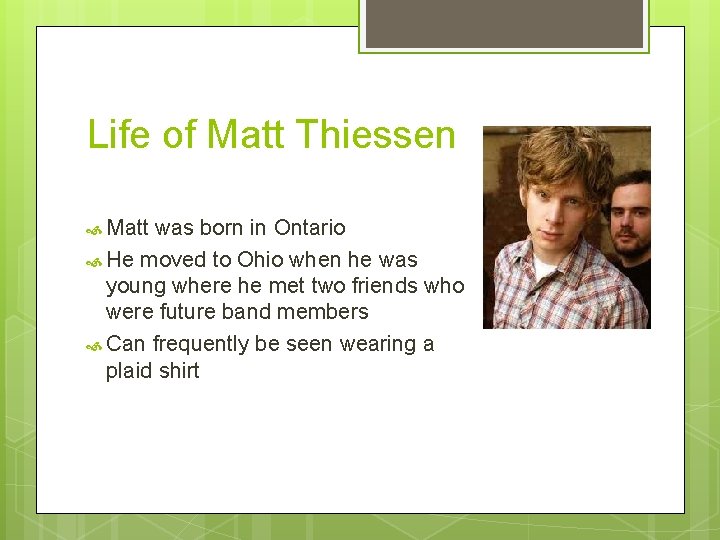 Life of Matt Thiessen

Matt was born in Ontario

He moved to Ohio when he was young where he met two friends who were future band members

Can frequently be seen wearing a plaid shirt